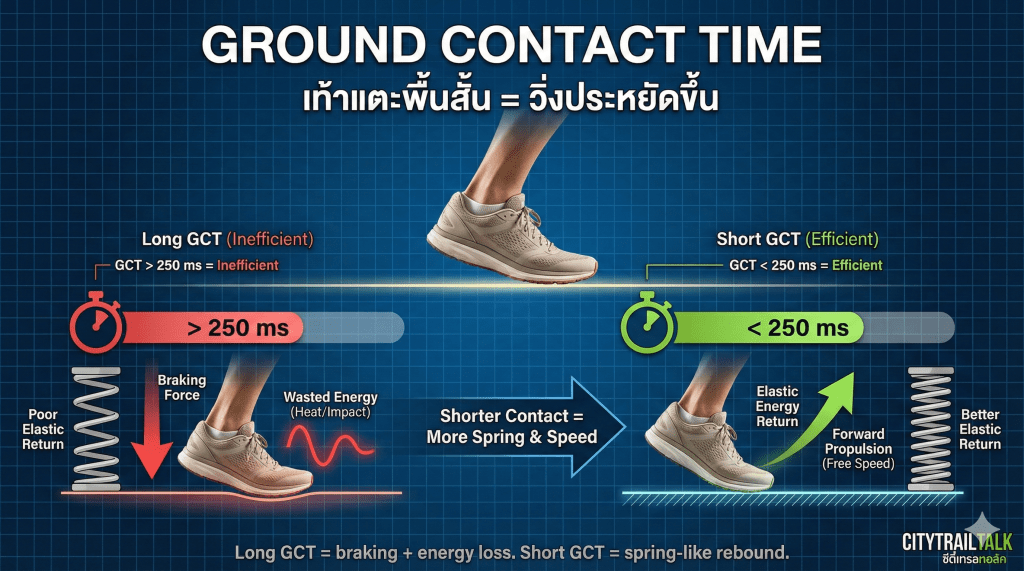 GROUND CONTACT TIME
เท้าแตะพื้นสั้น = วิ่งประหยัดขึ้น

Long GCT (Inefficient)
GCT > 250 ms = Inefficient
> 250 ms

Poor Elastic Return
Braking Force
Wasted Energy (Heat/Impact)

Shorter Contact = More Spring & Speed

Short GCT (Efficient)
GCT < 250 ms = Efficient
< 250 ms

Elastic Energy Return
Forward Propulsion (Free Speed)
Better Elastic Return

Long GCT = braking + energy loss. Short GCT = spring-like rebound.

CITYTRAILTALK
ซิตี้เทรลทอล์ค